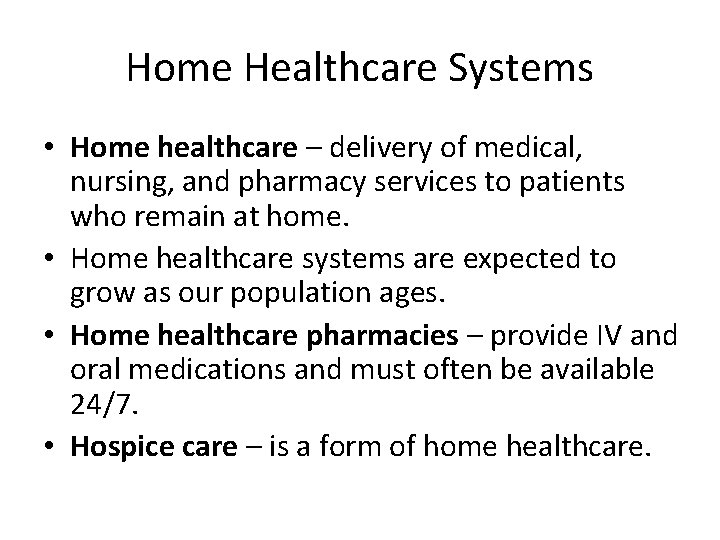 Home Healthcare Systems

• Home healthcare – delivery of medical, nursing, and pharmacy services to patients who remain at home.
• Home healthcare systems are expected to grow as our population ages.
• Home healthcare pharmacies – provide IV and oral medications and must often be available 24/7.
• Hospice care – is a form of home healthcare.